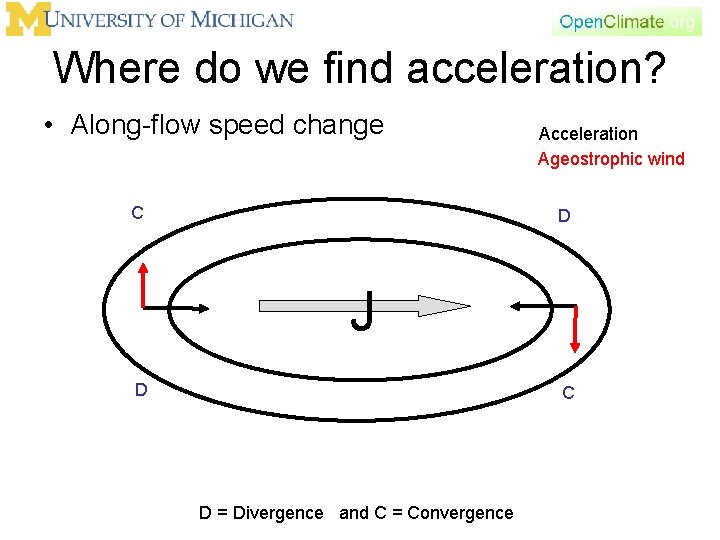 M UNIVERSITY OF MICHIGAN

OpenClimate.org

Where do we find acceleration?

• Along-flow speed change

Acceleration
Ageostrophic wind

C

D

J

D

C

D = Divergence and C = Convergence